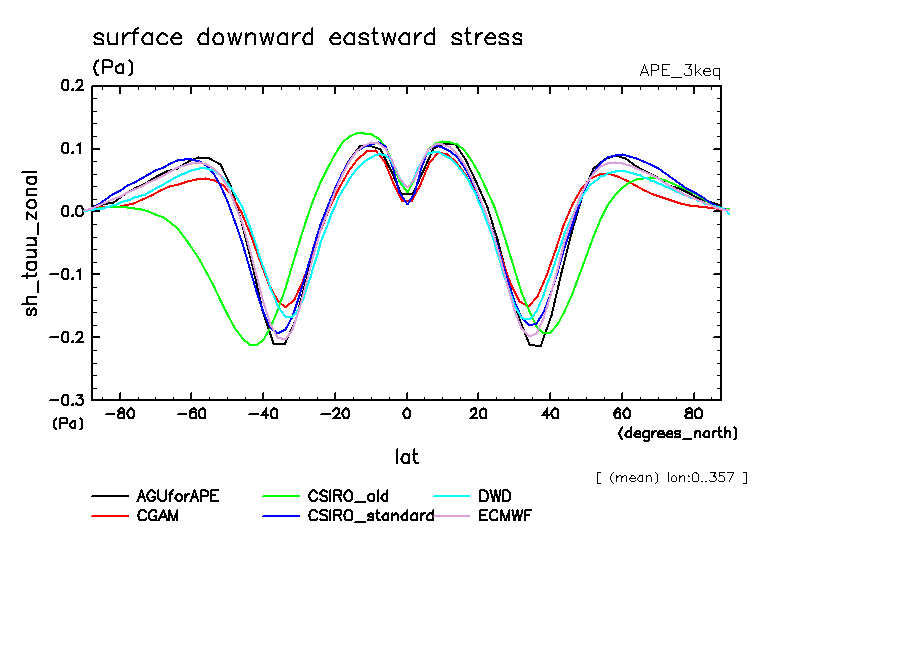 surface downward eastward stress
(Pa)
APE_3keq

sh_tauu_zonal

0.2
0.1
0.0
−0.1
−0.2
−0.3
(Pa)

−80 −60 −40 −20 0 20 40 60 80
(degrees_north)

lat

[ (mean) lon:0..357 ]

AGUforAPE
CGAM
CSIRO_old
CSIRO_standard
DWD
ECMWF